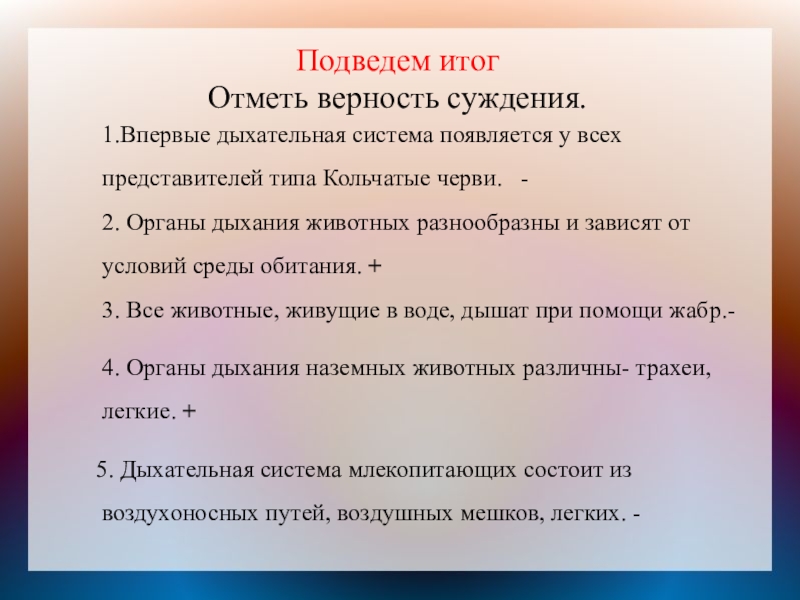 Подведем итог
Отметь верность суждения.

1.Впервые дыхательная система появляется у всех представителей типа Кольчатые черви. -

2. Органы дыхания животных разнообразны и зависят от условий среды обитания. +

3. Все животные, живущие в воде, дышат при помощи жабр.-

4. Органы дыхания наземных животных различны- трахеи, легкие. +

5. Дыхательная система млекопитающих состоит из воздухоносных путей, воздушных мешков, легких. -